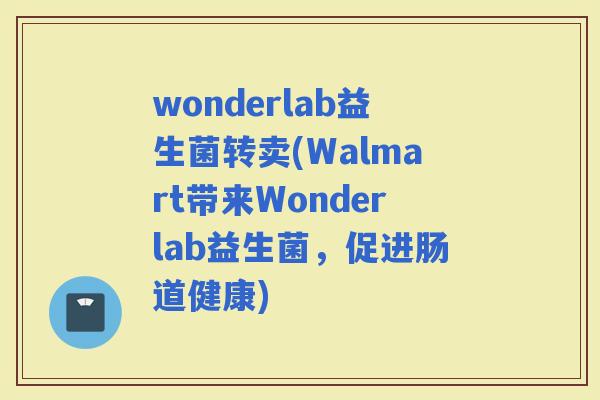 wonderlab益生菌转卖(Walmart带来Wonderlab益生菌，促进肠道健康)